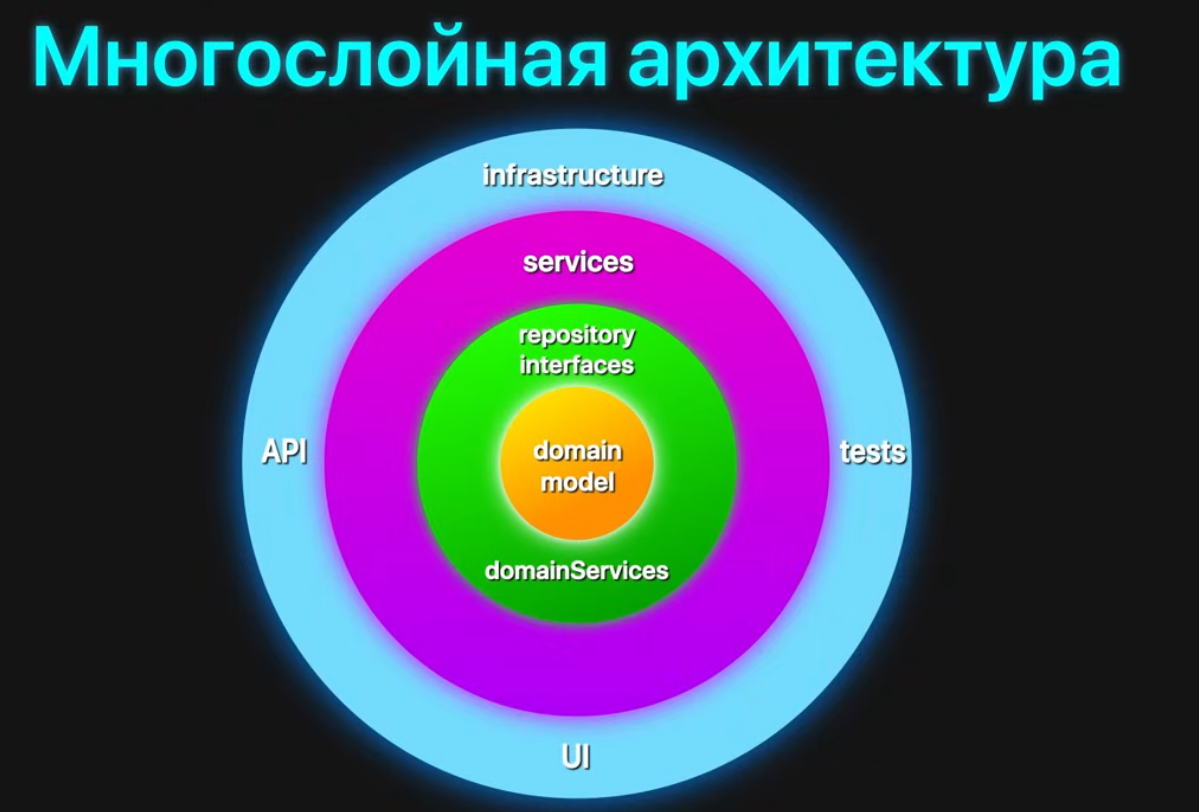 Многослойная архитектура

infrastructure

services

repository interfaces

API

domain model

tests

domainServices

UI